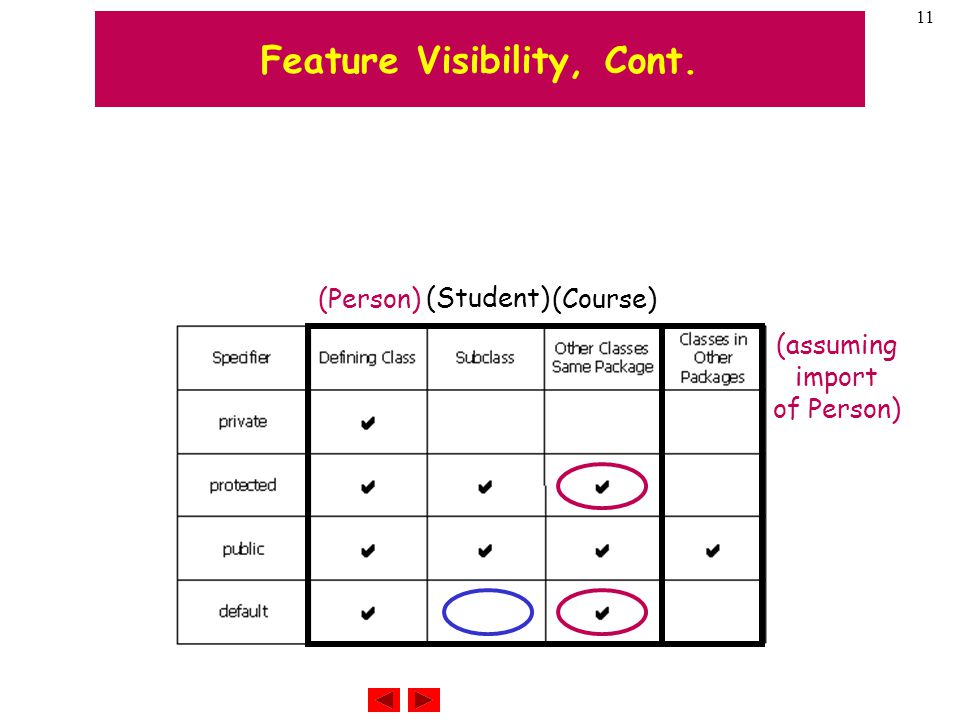 11

Feature Visibility, Cont.

(Person) (Student) (Course)

(assuming import of Person)

| Specifier | Defining Class | Subclass | Other Classes Same Package | Classes in Other Packages |
|---|---|---|---|---|
| private | ✔ | | | |
| protected | ✔ | ✔ | ✔ | |
| public | ✔ | ✔ | ✔ | ✔ |
| default | ✔ | | ✔ | |